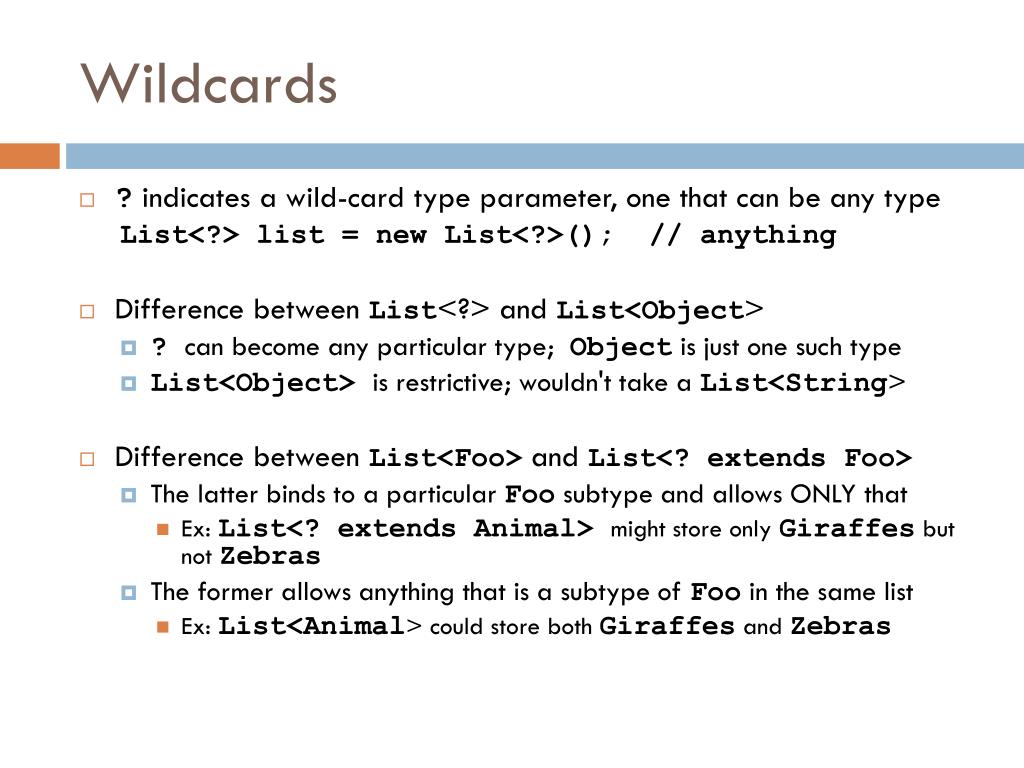 Wildcards

? indicates a wild-card type parameter, one that can be any type
List<?> list = new List<?>(); // anything

Difference between List<?> and List<Object>

? can become any particular type; Object is just one such type

List<Object> is restrictive; wouldn't take a List<String>

Difference between List<Foo> and List<? extends Foo>

The latter binds to a particular Foo subtype and allows ONLY that

Ex: List<? extends Animal> might store only Giraffes but not Zebras

The former allows anything that is a subtype of Foo in the same list

Ex: List<Animal> could store both Giraffes and Zebras